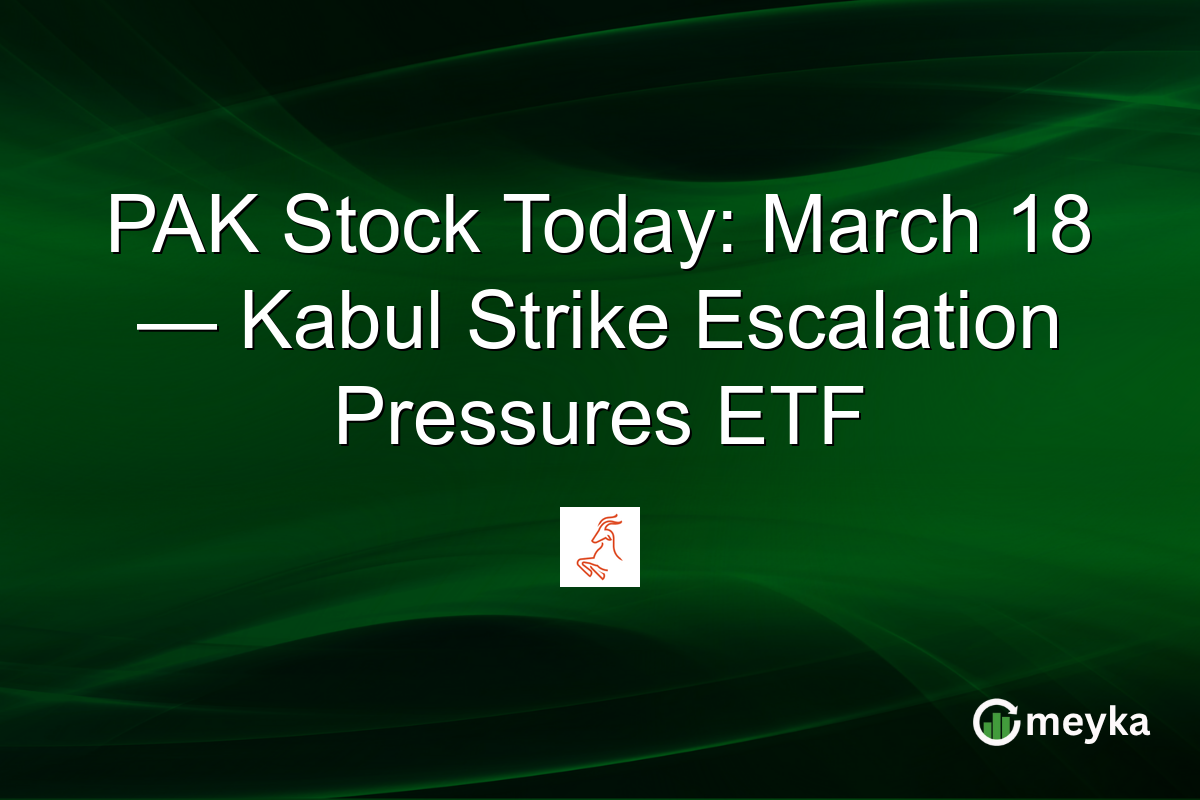 PAK Stock Today: March 18 — Kabul Strike Escalation Pressures ETF

meyka